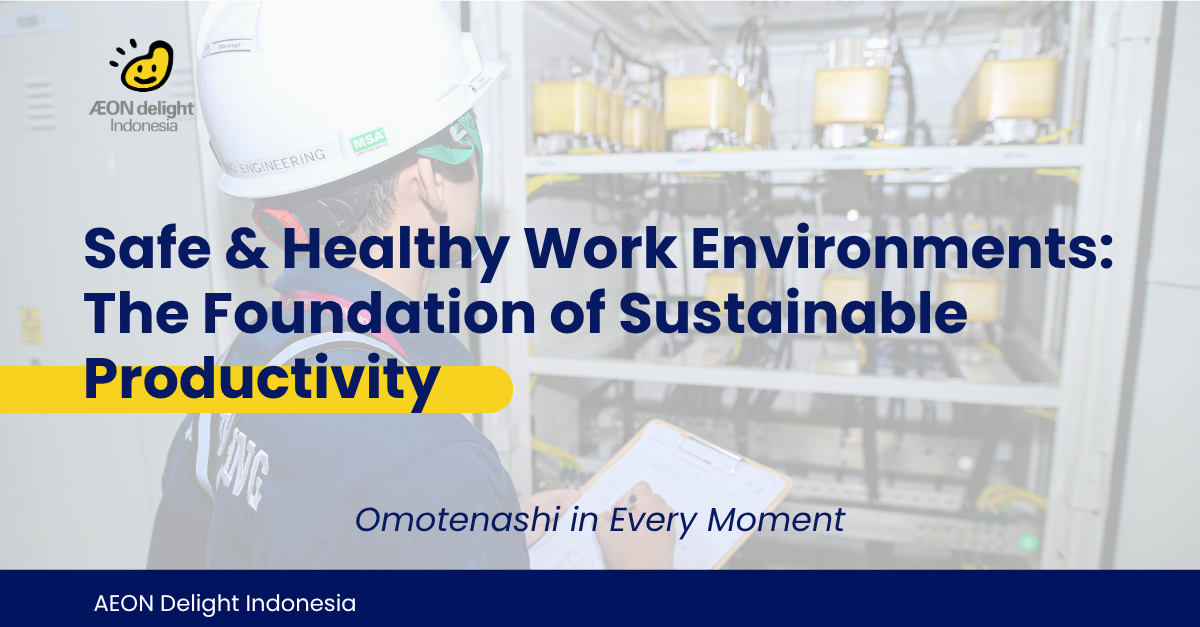 ÆON delight Indonesia

ENGINEERING

MSA

Safe & Healthy Work Environments: The Foundation of Sustainable Productivity

Omotenashi in Every Moment

AEON Delight Indonesia